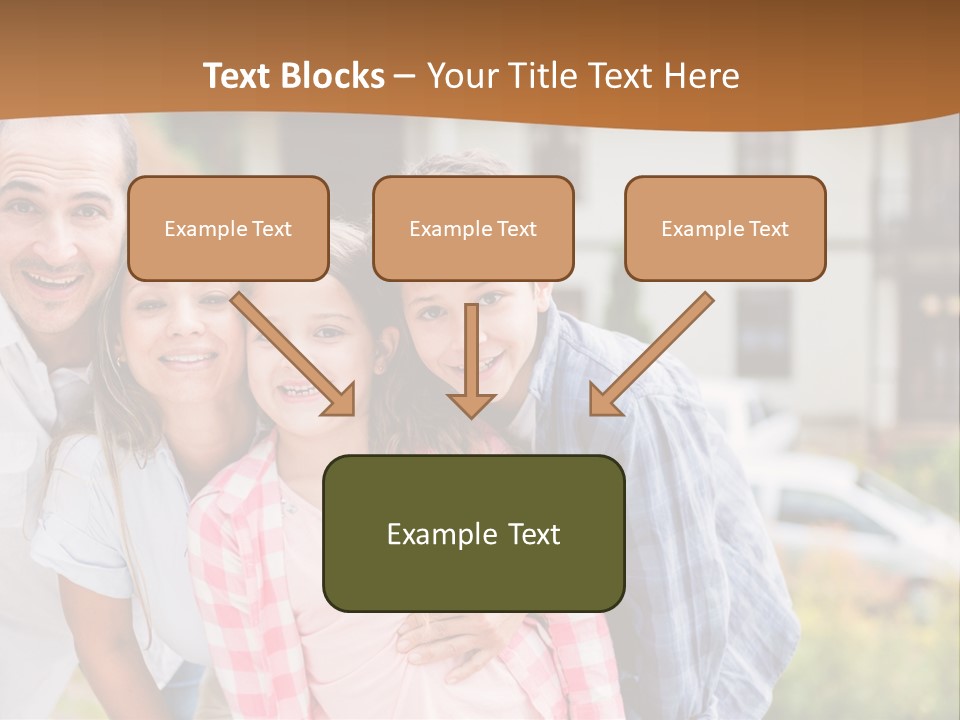 Text Blocks – Your Title Text Here

Example Text

Example Text

Example Text

Example Text